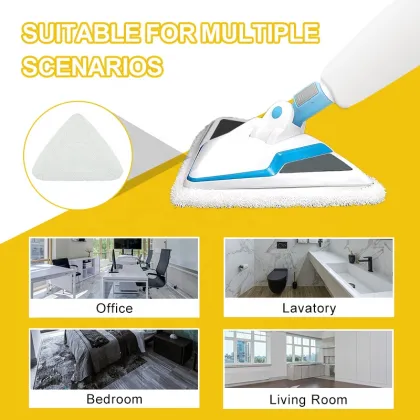 SUITABLE FOR MULTIPLE SCENARIOS

Office

Lavatory

Bedroom

Living Room